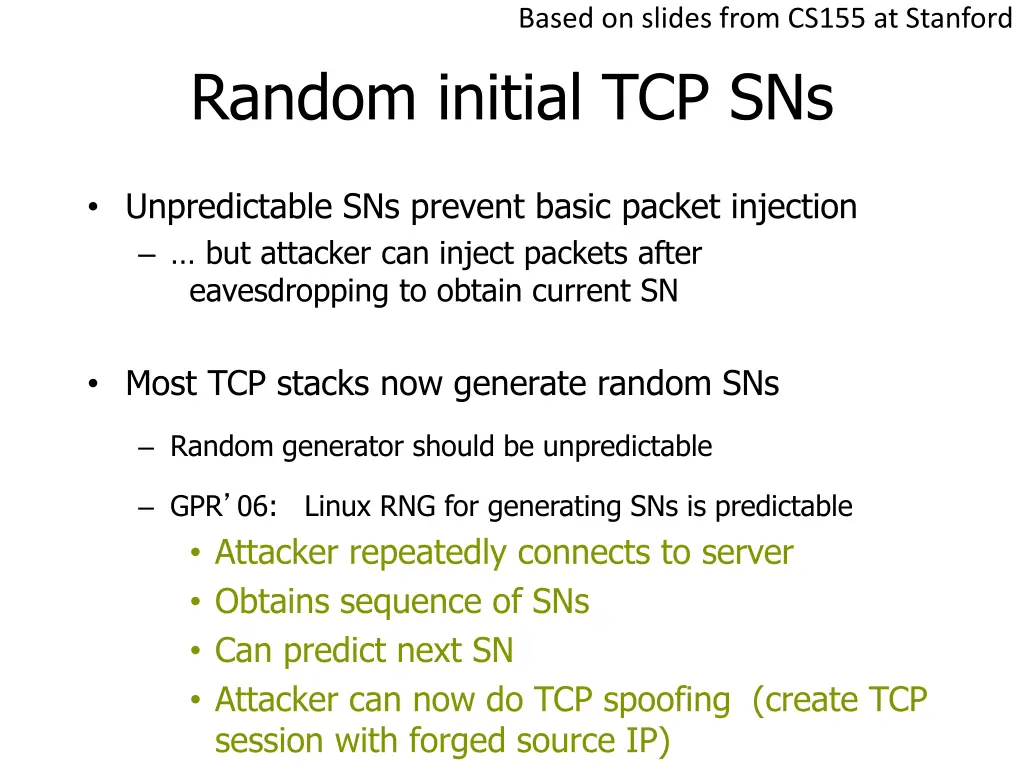 Based on slides from CS155 at Stanford

Random initial TCP SNs

• Unpredictable SNs prevent basic packet injection
– … but attacker can inject packets after eavesdropping to obtain current SN

• Most TCP stacks now generate random SNs
– Random generator should be unpredictable
– GPR’06: Linux RNG for generating SNs is predictable
• Attacker repeatedly connects to server
• Obtains sequence of SNs
• Can predict next SN
• Attacker can now do TCP spoofing (create TCP session with forged source IP)